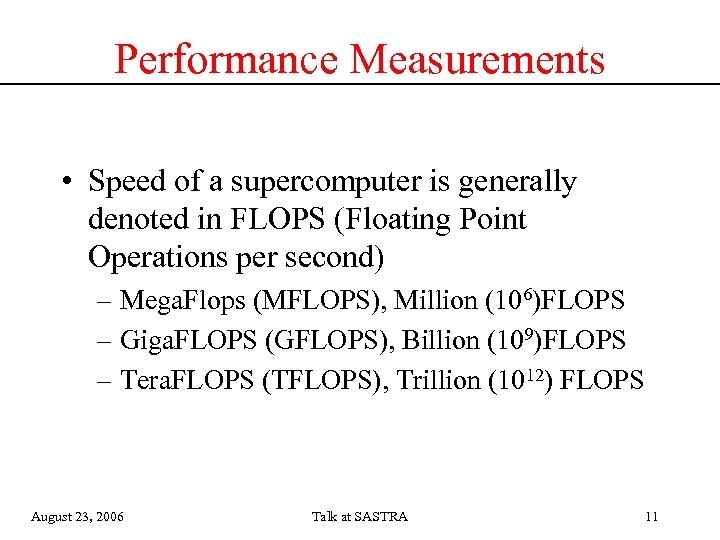 Performance Measurements

• Speed of a supercomputer is generally denoted in FLOPS (Floating Point Operations per second)

– MegaFlops (MFLOPS), Million ($10^6$)FLOPS

– GigaFLOPS (GFLOPS), Billion ($10^9$)FLOPS

– TeraFLOPS (TFLOPS), Trillion ($10^{12}$) FLOPS

August 23, 2006

Talk at SASTRA

11